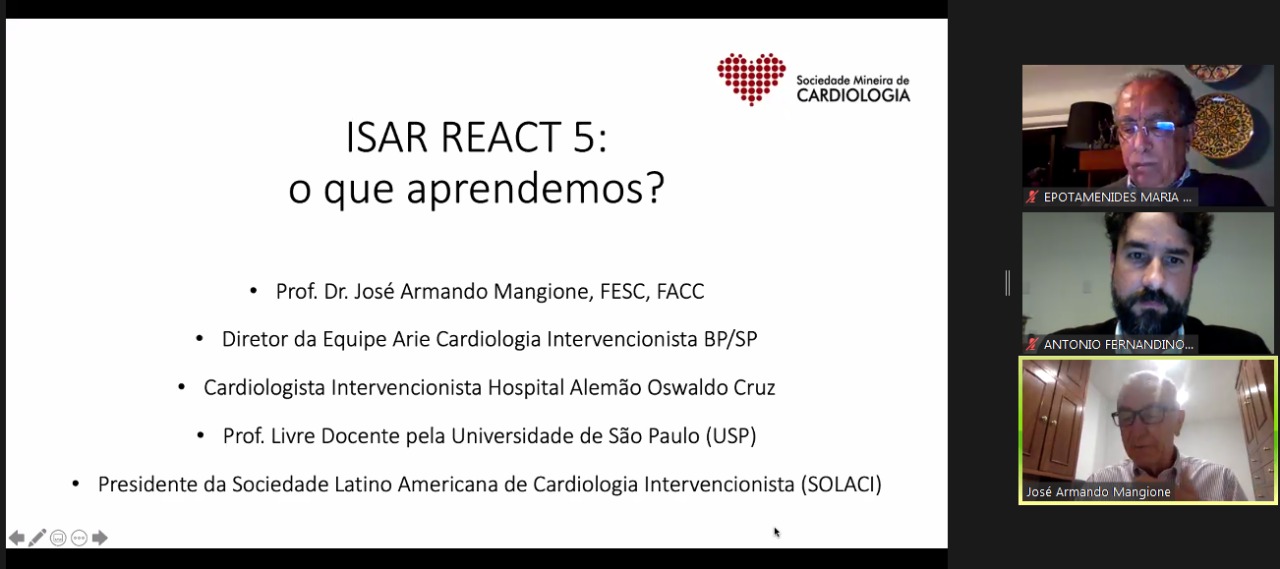 Sociedade Mineira de
CARDIOLOGIA

ISAR REACT 5:
o que aprendemos?

• Prof. Dr. José Armando Mangione, FESC, FACC
• Diretor da Equipe Arie Cardiologia Intervencionista BP/SP
• Cardiologista Intervencionista Hospital Alemão Oswaldo Cruz
• Prof. Livre Docente pela Universidade de São Paulo (USP)
• Presidente da Sociedade Latino Americana de Cardiologia Intervencionista (SOLACI)

EPOTAMENIDES MARIA ...
ANTONIO FERNANDINO...
José Armando Mangione